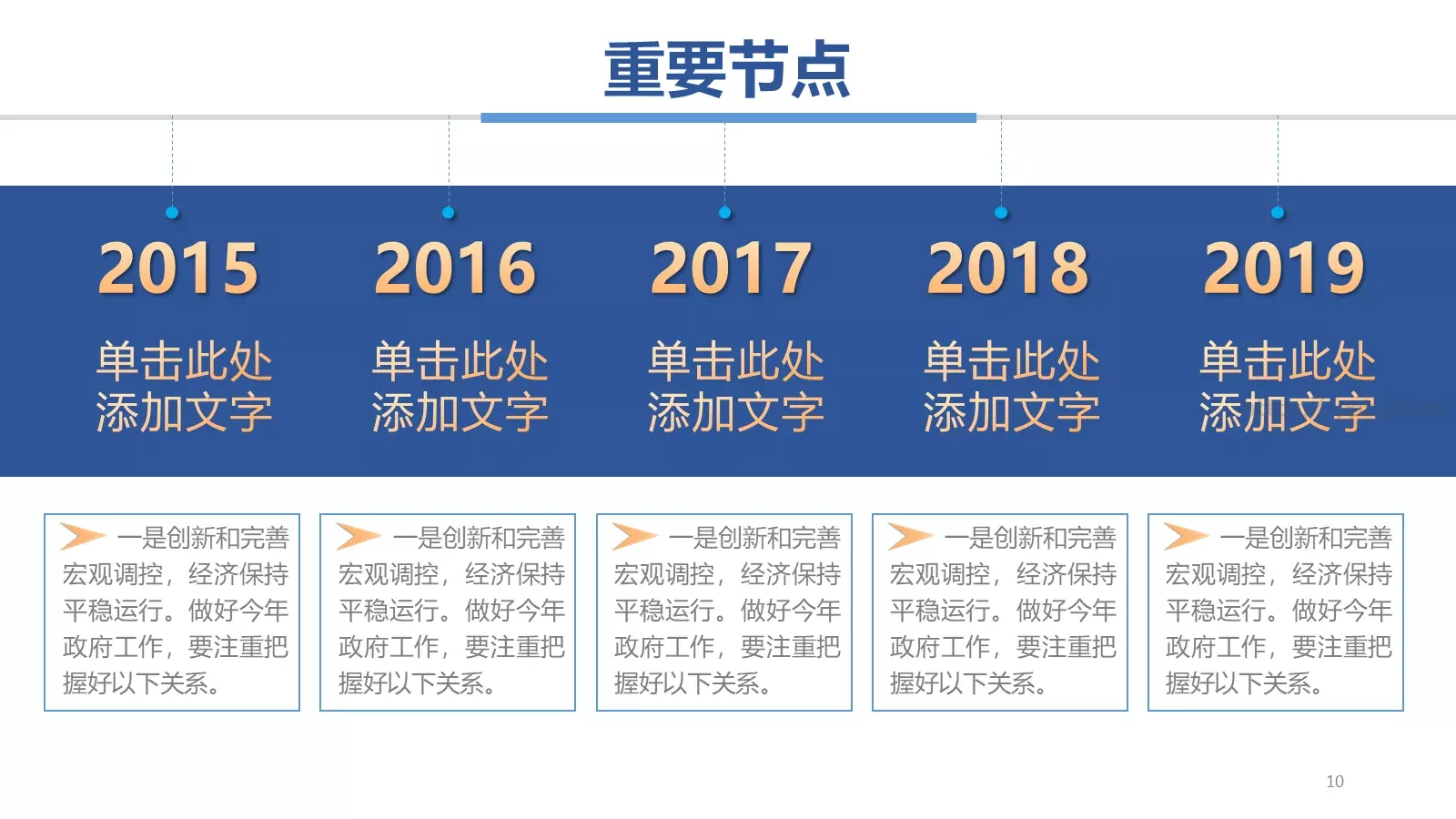 重要节点

2015
单击此处添加文字

2016
单击此处添加文字

2017
单击此处添加文字

2018
单击此处添加文字

2019
单击此处添加文字

一是创新和完善宏观调控，经济保持平稳运行。做好今年政府工作，要注重把握好以下关系。

一是创新和完善宏观调控，经济保持平稳运行。做好今年政府工作，要注重把握好以下关系。

一是创新和完善宏观调控，经济保持平稳运行。做好今年政府工作，要注重把握好以下关系。

一是创新和完善宏观调控，经济保持平稳运行。做好今年政府工作，要注重把握好以下关系。

一是创新和完善宏观调控，经济保持平稳运行。做好今年政府工作，要注重把握好以下关系。

10